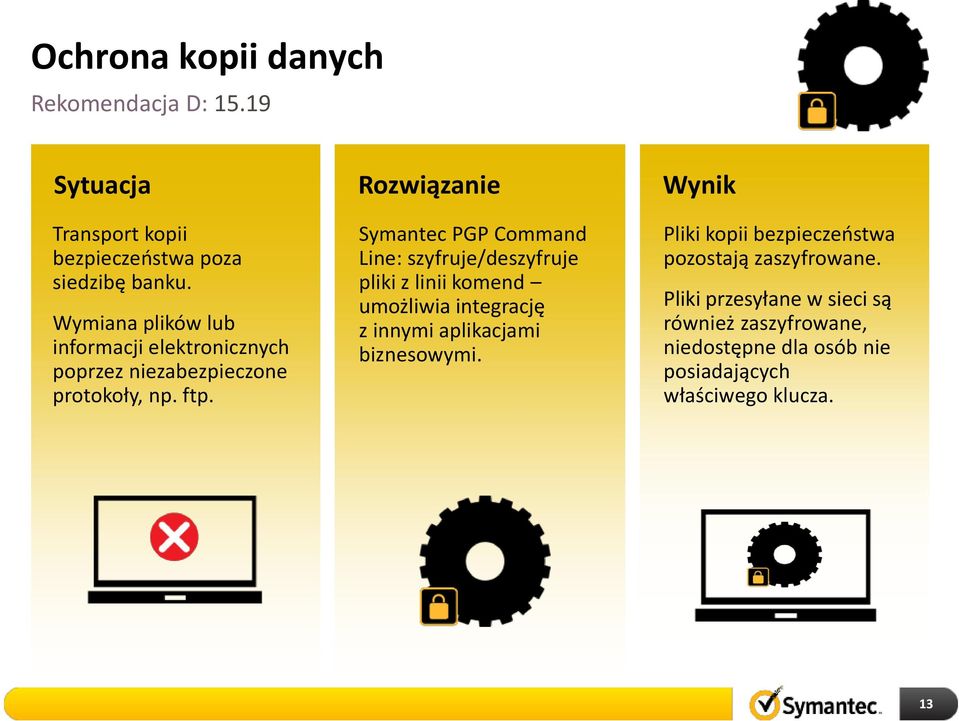 Ochrona kopii danych

Rekomendacja D: 15.19

Sytuacja

Transport kopii bezpieczeństwa poza siedzibę banku.

Wymiana plików lub informacji elektronicznych poprzez niezabezpieczone protokoły, np. ftp.

Rozwiązanie

Symantec PGP Command Line: szyfruje/deszyfruje pliki z linii komend – umożliwia integrację z innymi aplikacjami biznesowymi.

Wynik

Pliki kopii bezpieczeństwa pozostają zaszyfrowane.

Pliki przesyłane w sieci są również zaszyfrowane, niedostępne dla osób nie posiadających właściwego klucza.

Symantec.

13